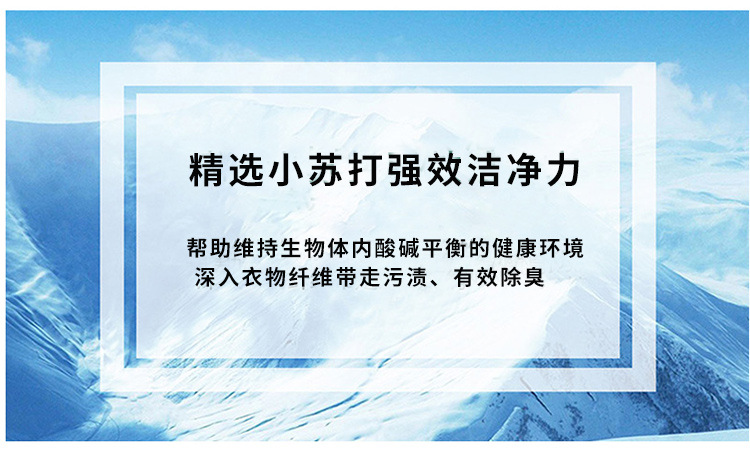 精选小苏打强效洁净力

帮助维持生物体内酸碱平衡的健康环境
深入衣物纤维带走污渍、有效除臭